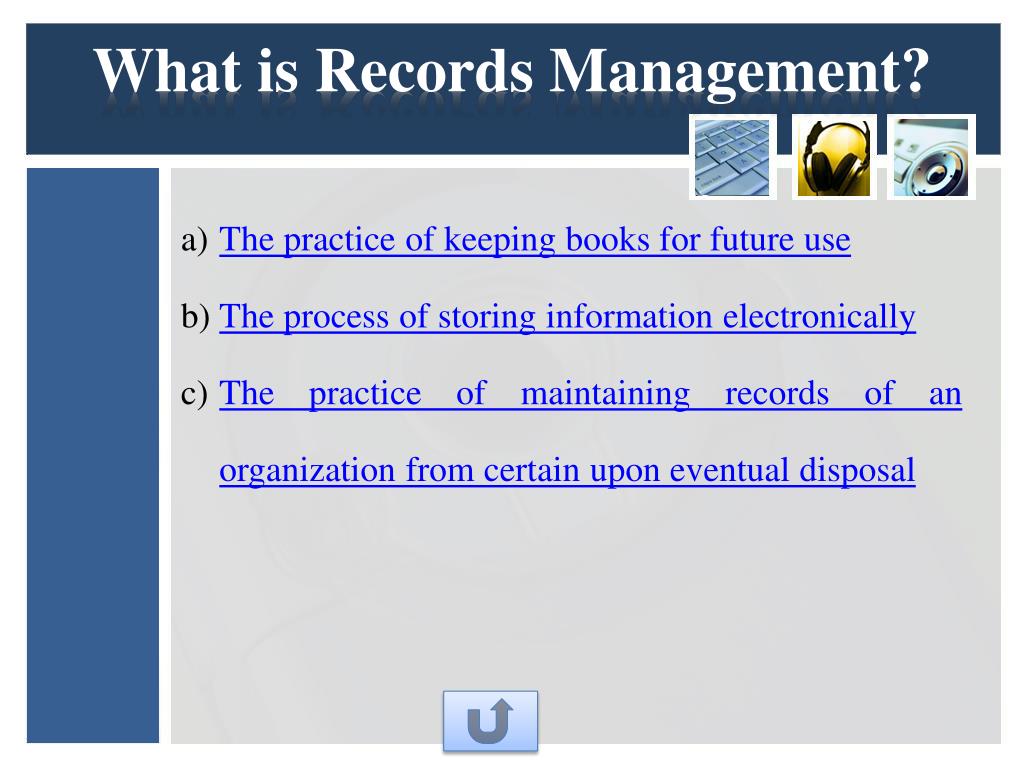 What is Records Management?

a) The practice of keeping books for future use

b) The process of storing information electronically

c) The practice of maintaining records of an organization from certain upon eventual disposal